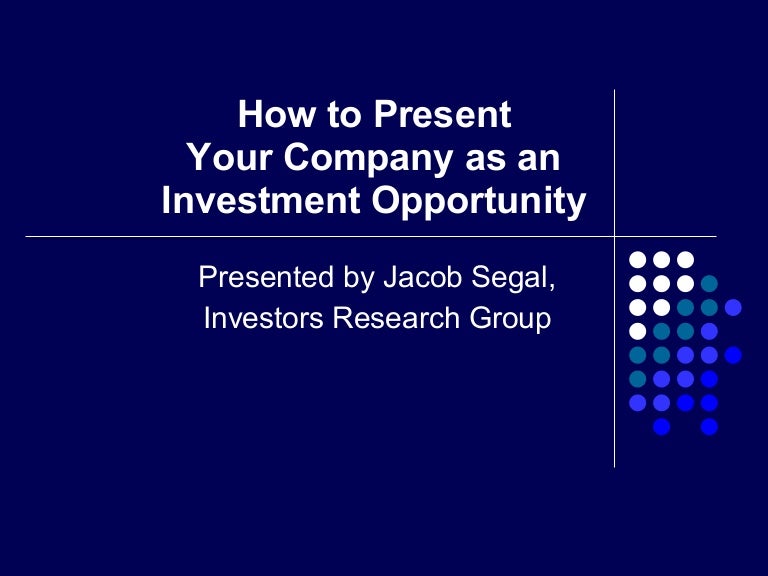 How to Present
Your Company as an
Investment Opportunity

Presented by Jacob Segal,
Investors Research Group